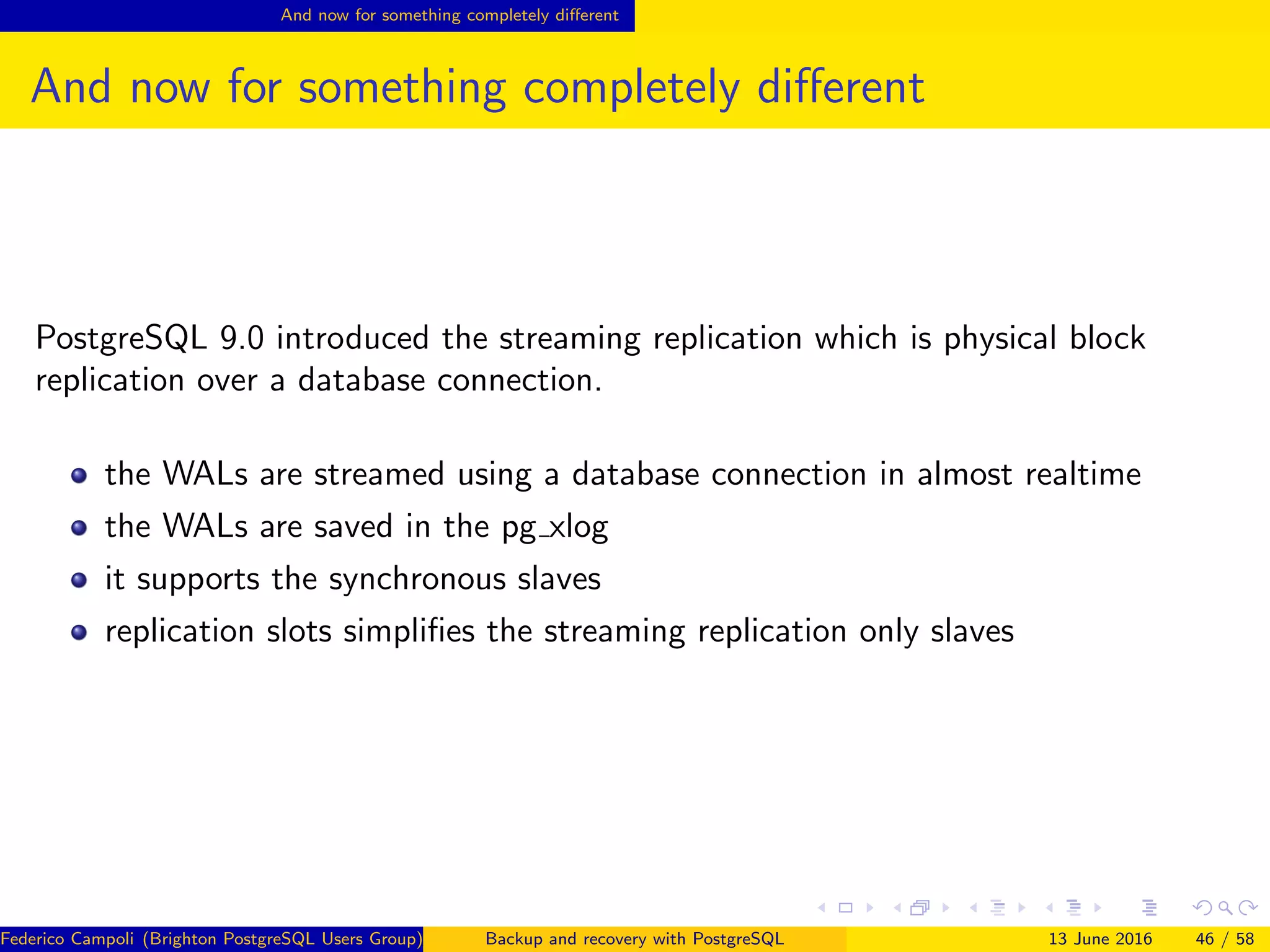 And now for something completely different

And now for something completely different

PostgreSQL 9.0 introduced the streaming replication which is physical block replication over a database connection.

- the WALs are streamed using a database connection in almost realtime
- the WALs are saved in the pg_xlog
- it supports the synchronous slaves
- replication slots simplifies the streaming replication only slaves

Federico Campoli (Brighton PostgreSQL Users Group) Backup and recovery with PostgreSQL 13 June 2016 46 / 58